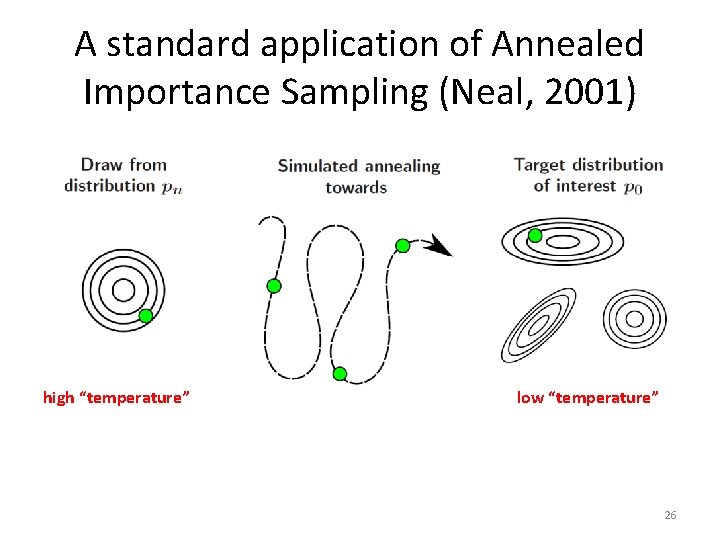 A standard application of Annealed Importance Sampling (Neal, 2001)

Draw from distribution $p_n$

Simulated annealing towards

Target distribution of interest $p_0$

high “temperature”

low “temperature”

26